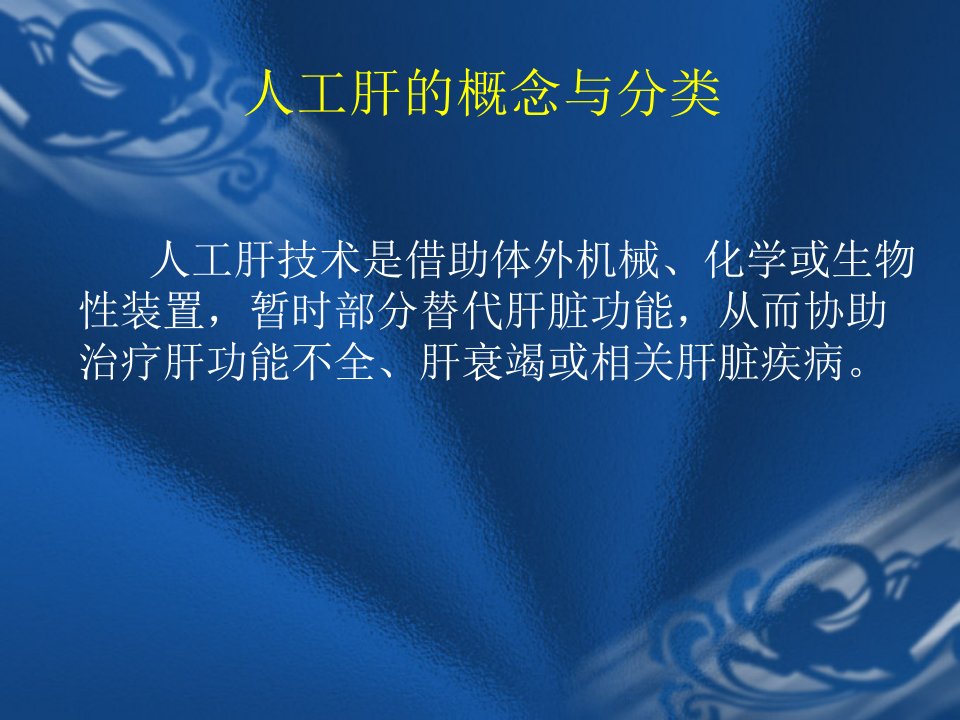 人工肝的概念与分类

人工肝技术是借助体外机械、化学或生物性装置，暂时部分替代肝脏功能，从而协助治疗肝功能不全、肝衰竭或相关肝脏疾病。